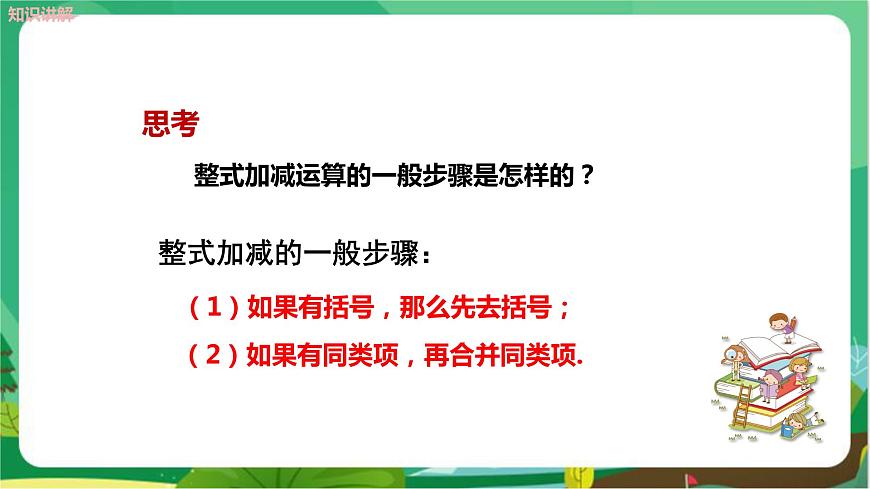 知识讲解

思考

整式加减运算的一般步骤是怎样的？

整式加减的一般步骤：

（1）如果有括号，那么先去括号；

（2）如果有同类项，再合并同类项.